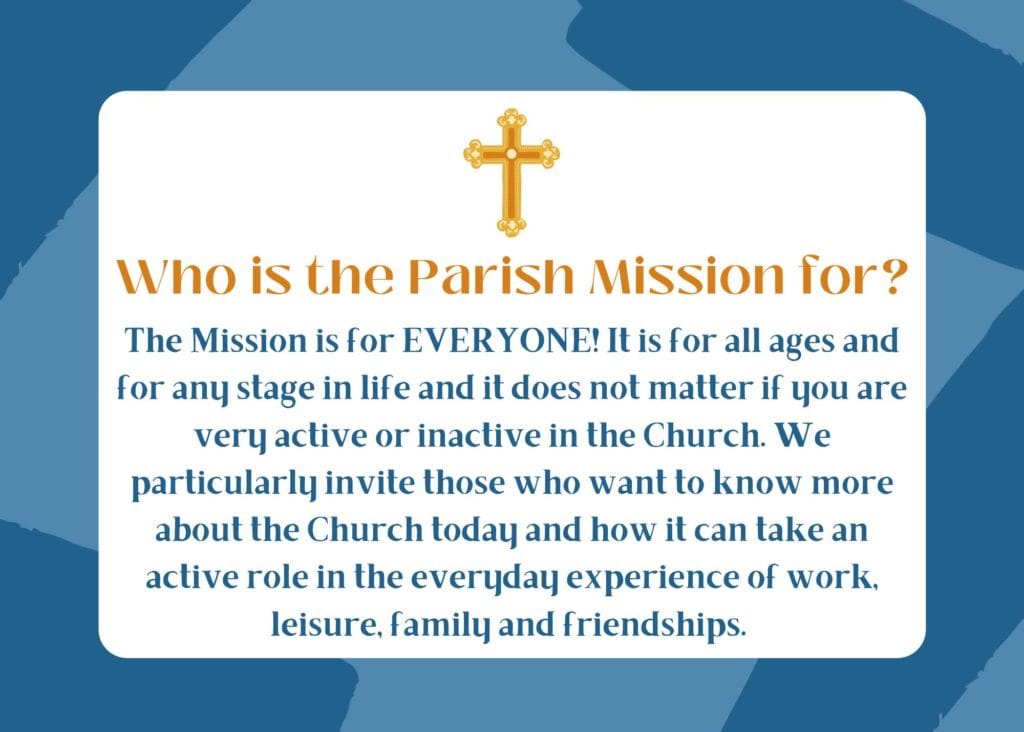 Who is the Parish Mission for?

The Mission is for EVERYONE! It is for all ages and for any stage in life and it does not matter if you are very active or inactive in the Church. We particularly invite those who want to know more about the Church today and how it can take an active role in the everyday experience of work, leisure, family and friendships.